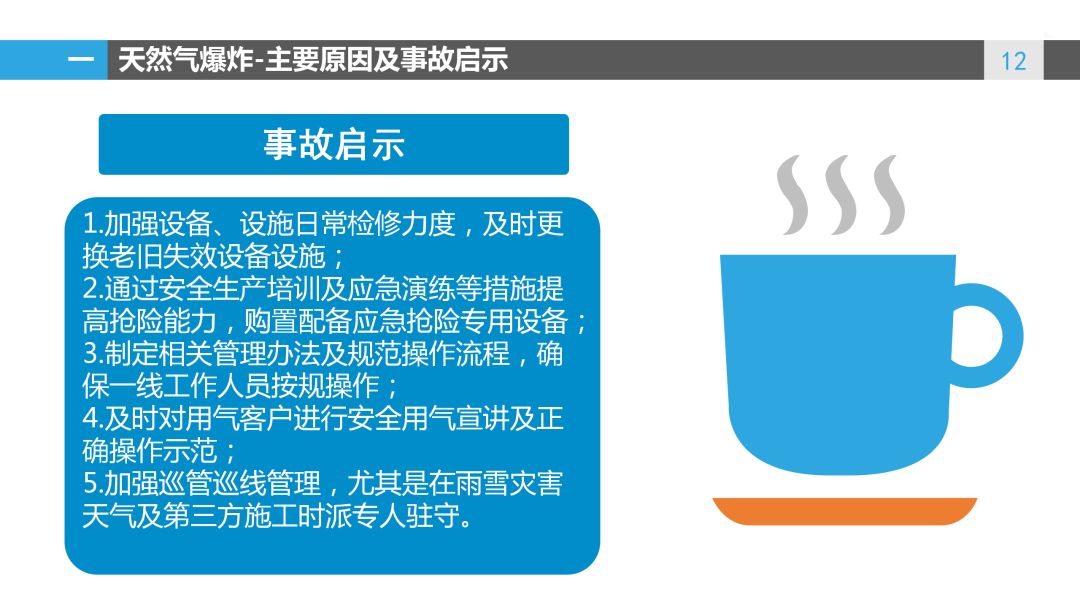 一 天然气爆炸-主要原因及事故启示

12

事故启示

1.加强设备、设施日常检修力度，及时更换老旧失效设备设施；
2.通过安全生产培训及应急演练等措施提高抢险能力，购置配备应急抢险专用设备；
3.制定相关管理办法及规范操作流程，确保一线工作人员按规操作；
4.及时对用气客户进行安全用气宣讲及正确操作示范；
5.加强巡管巡线管理，尤其是在雨雪灾害天气及第三方施工时派专人驻守。